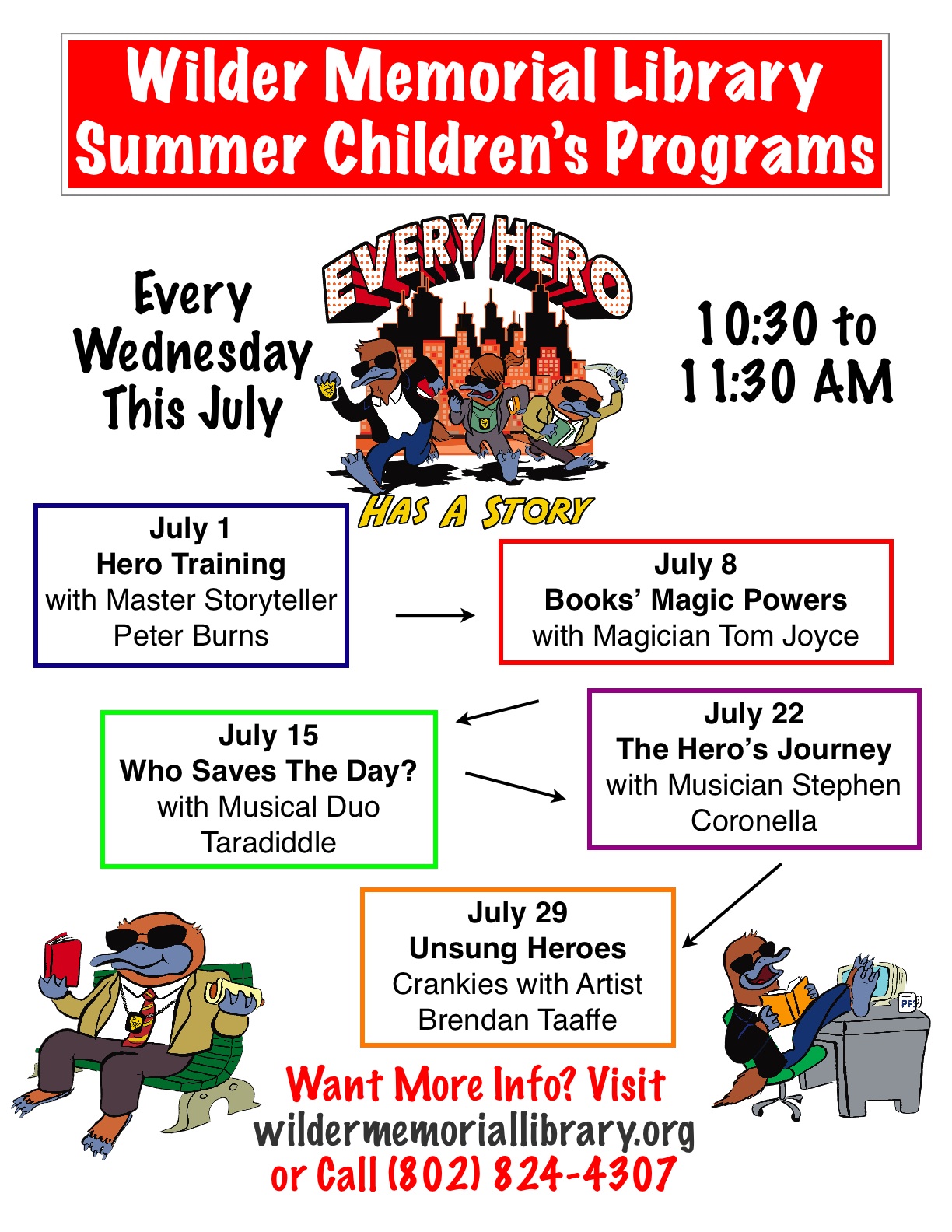 Wilder Memorial Library
Summer Children's Programs

Every Wednesday This July

EVERY HERO HAS A STORY

10:30 to 11:30 AM

July 1
Hero Training
with Master Storyteller Peter Burns

July 8
Books' Magic Powers
with Magician Tom Joyce

July 15
Who Saves The Day?
with Musical Duo Taradiddle

July 22
The Hero's Journey
with Musician Stephen Coronella

July 29
Unsung Heroes
Crankies with Artist Brendan Taaffe

PPS

Want More Info? Visit
wildermemoriallibrary.org
or Call (802) 824-4307